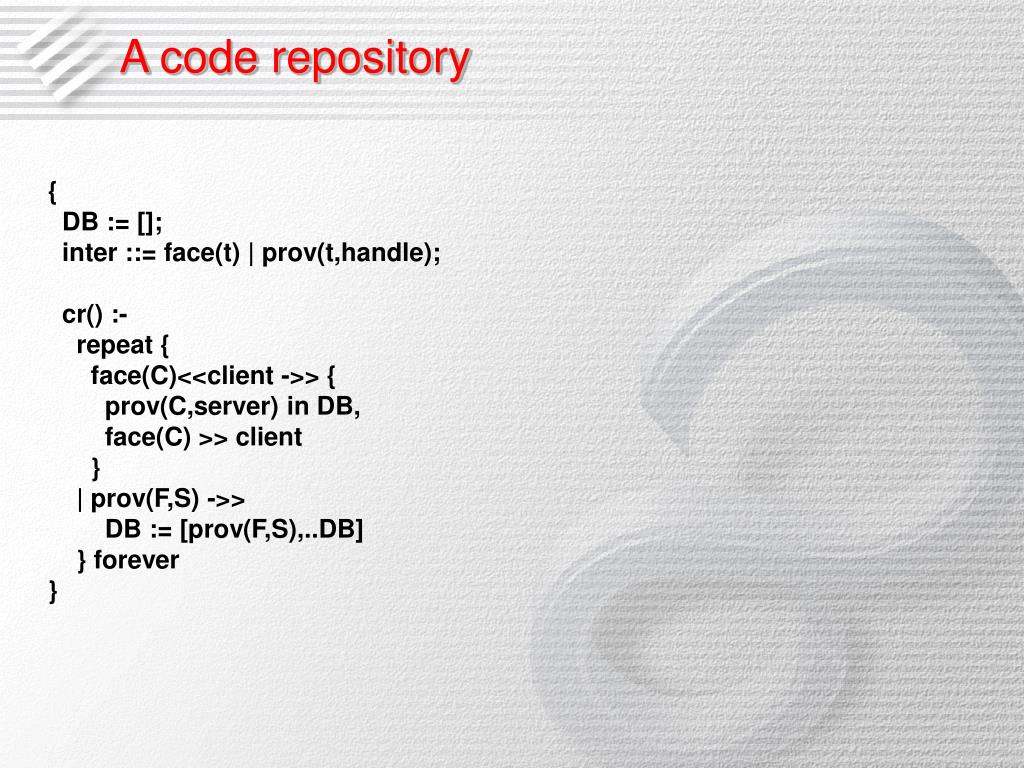 A code repository

{
DB := [];
inter ::= face(t) | prov(t,handle);

cr() :-
repeat {
face(C)<<client ->> {
prov(C,server) in DB,
face(C) >> client
}
| prov(F,S) ->>
DB := [prov(F,S),..DB]
} forever
}